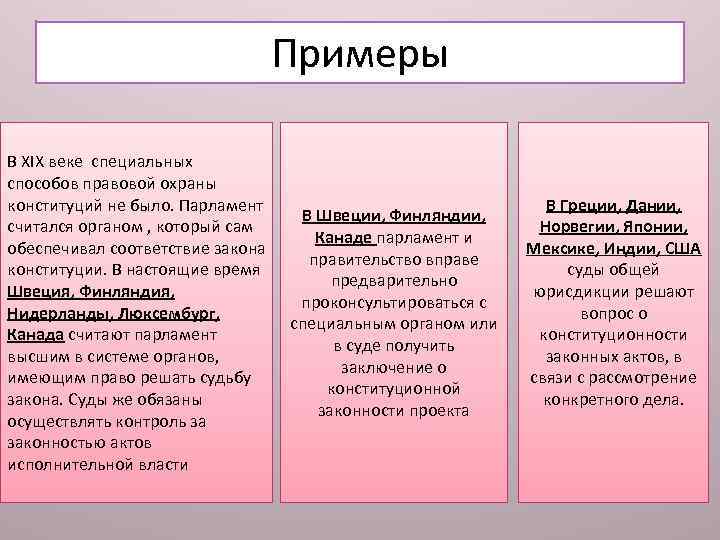 Примеры

В XIX веке специальных способов правовой охраны конституций не было. Парламент считался органом , который сам обеспечивал соответствие закона конституции. В настоящие время Швеция, Финляндия, Нидерланды, Люксембург, Канада считают парламент высшим в системе органов, имеющим право решать судьбу закона. Суды же обязаны осуществлять контроль за законностью актов исполнительной власти

В Швеции, Финляндии, Канаде парламент и правительство вправе предварительно проконсультироваться с специальным органом или в суде получить заключение о конституционной законности проекта

В Греции, Дании, Норвегии, Японии, Мексике, Индии, США суды общей юрисдикции решают вопрос о конституционности законных актов, в связи с рассмотрение конкретного дела.